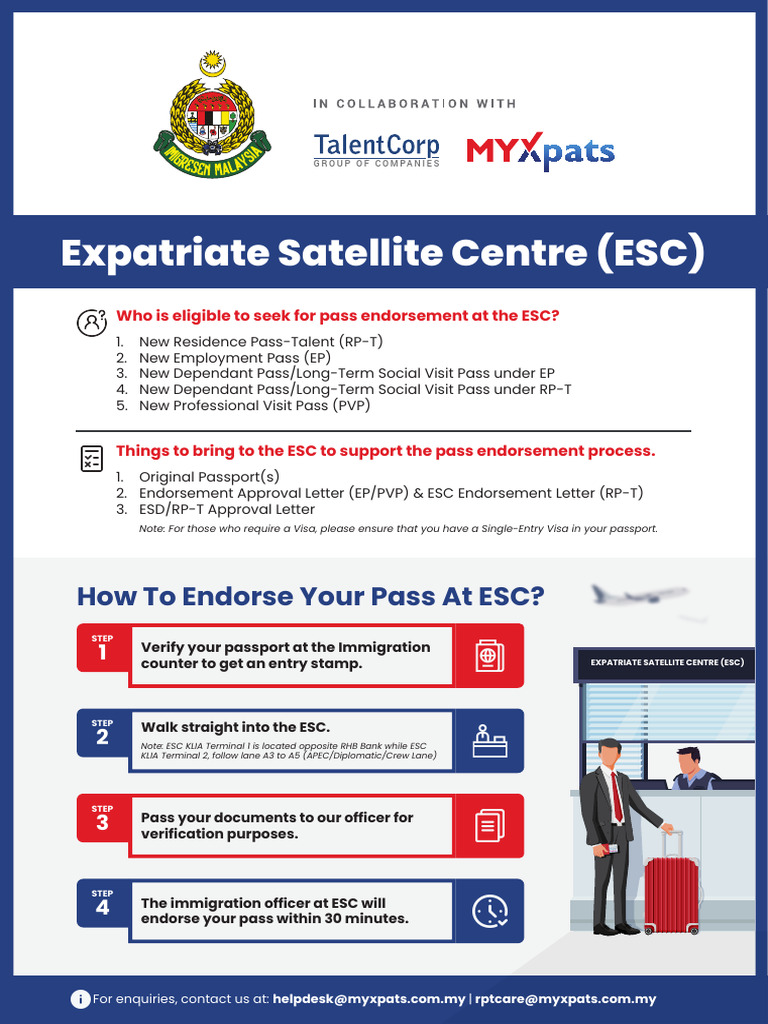 IMIGRESEN MALAYSIA

IN COLLABORATION WITH

TalentCorp
GROUP OF COMPANIES

MYXpats

Expatriate Satellite Centre (ESC)

Who is eligible to seek for pass endorsement at the ESC?

1. New Residence Pass-Talent (RP-T)
2. New Employment Pass (EP)
3. New Dependant Pass/Long-Term Social Visit Pass under EP
4. New Dependant Pass/Long-Term Social Visit Pass under RP-T
5. New Professional Visit Pass (PVP)

Things to bring to the ESC to support the pass endorsement process.

1. Original Passport(s)
2. Endorsement Approval Letter (EP/PVP) & ESC Endorsement Letter (RP-T)
3. ESD/RP-T Approval Letter

Note: For those who require a Visa, please ensure that you have a Single-Entry Visa in your passport.

How To Endorse Your Pass At ESC?

STEP 1
Verify your passport at the Immigration counter to get an entry stamp.

STEP 2
Walk straight into the ESC.
Note: ESC KLIA Terminal 1 is located opposite RHB Bank while ESC KLIA Terminal 2, follow lane A3 to A5 (APEC/Diplomatic/Crew Lane)

STEP 3
Pass your documents to our officer for verification purposes.

STEP 4
The immigration officer at ESC will endorse your pass within 30 minutes.

EXPATRIATE SATELLITE CENTRE (ESC)

For enquiries, contact us at: helpdesk@myxpats.com.my | rptcare@myxpats.com.my